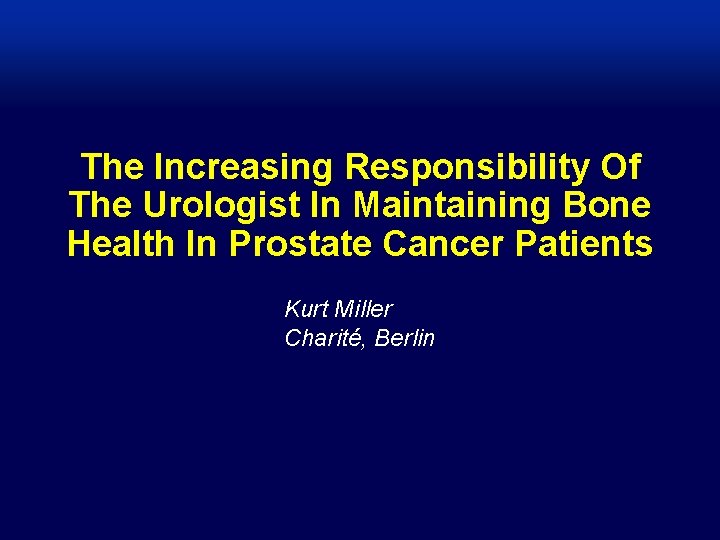 The Increasing Responsibility Of The Urologist In Maintaining Bone Health In Prostate Cancer Patients

Kurt Miller
Charité, Berlin